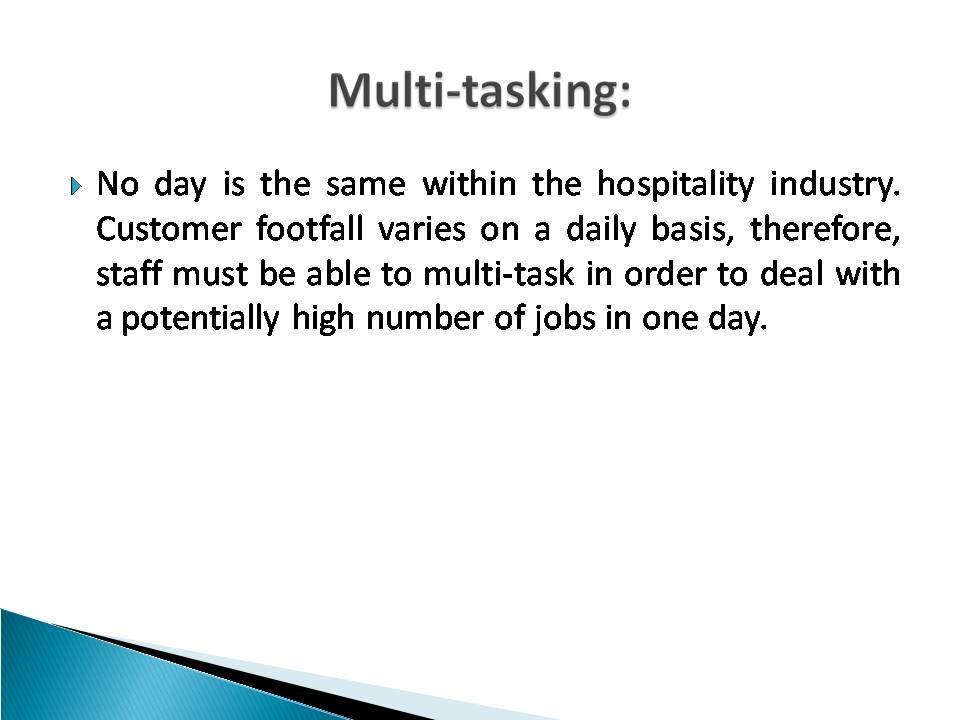 Multi-tasking:

No day is the same within the hospitality industry. Customer footfall varies on a daily basis, therefore, staff must be able to multi-task in order to deal with a potentially high number of jobs in one day.